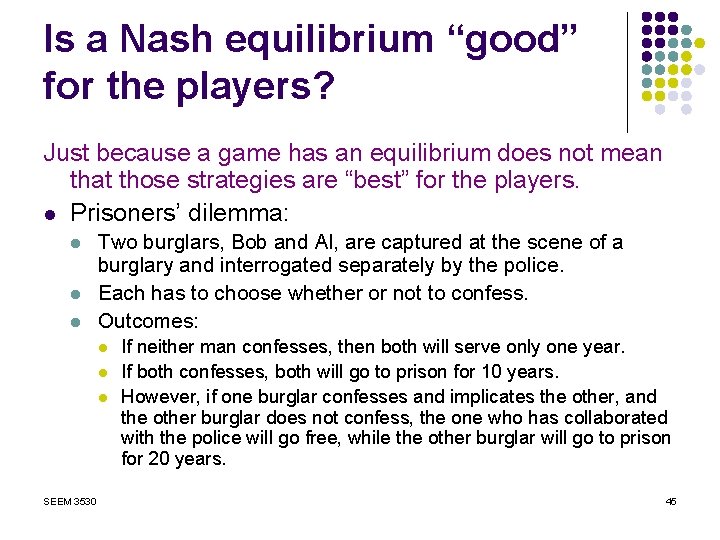 Is a Nash equilibrium “good” for the players?

Just because a game has an equilibrium does not mean that those strategies are “best” for the players.

- Prisoners’ dilemma:
  - Two burglars, Bob and Al, are captured at the scene of a burglary and interrogated separately by the police.
  - Each has to choose whether or not to confess.
  - Outcomes:
    - If neither man confesses, then both will serve only one year.
    - If both confesses, both will go to prison for 10 years.
    - However, if one burglar confesses and implicates the other, and the other burglar does not confess, the one who has collaborated with the police will go free, while the other burglar will go to prison for 20 years.

SEEM 3530

45